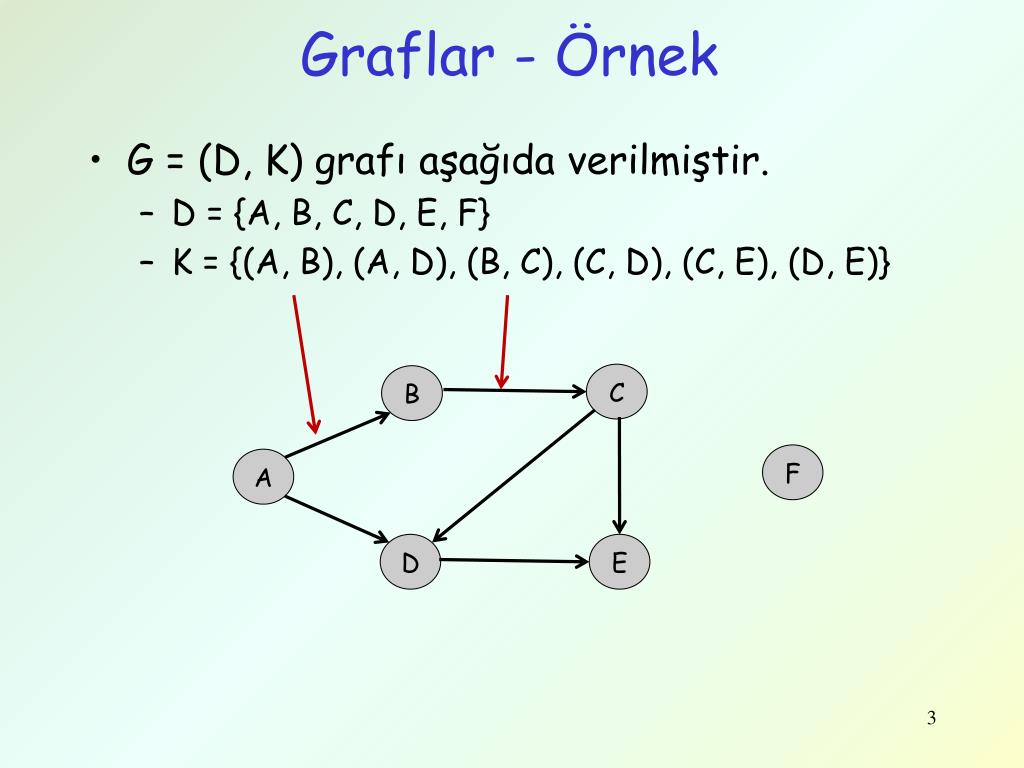 Graflar - Örnek

• G = (D, K) grafı aşağıda verilmiştir.
– D = {A, B, C, D, E, F}
– K = {(A, B), (A, D), (B, C), (C, D), (C, E), (D, E)}

B
C
A
F
D
E

3